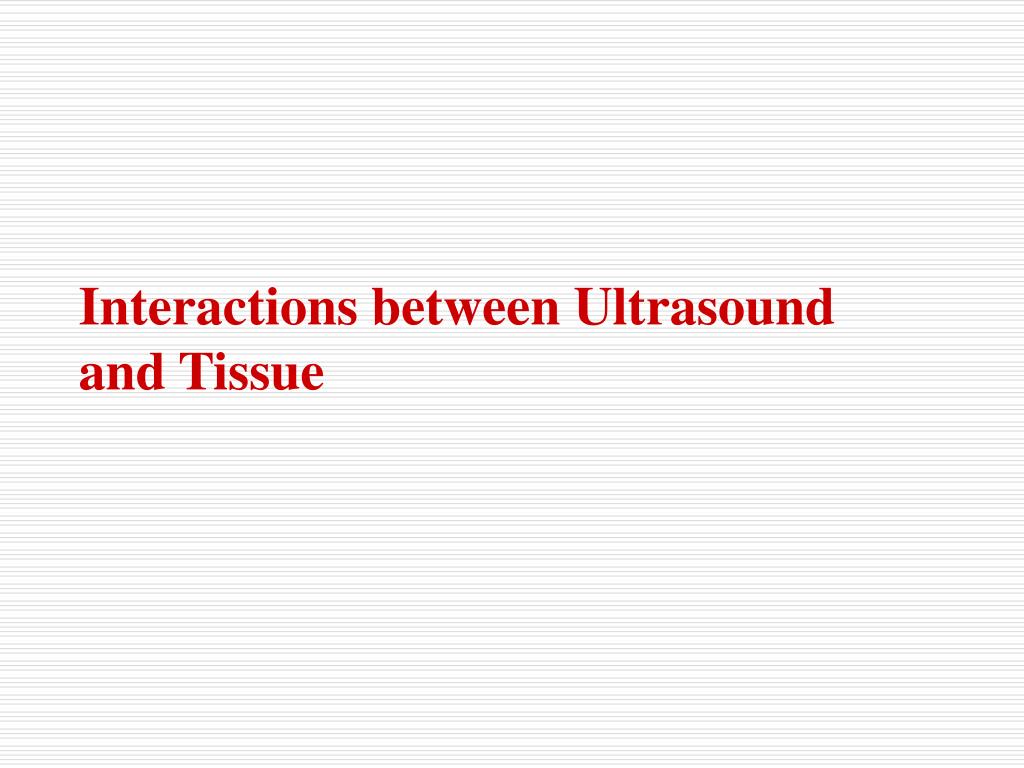 Interactions between Ultrasound and Tissue